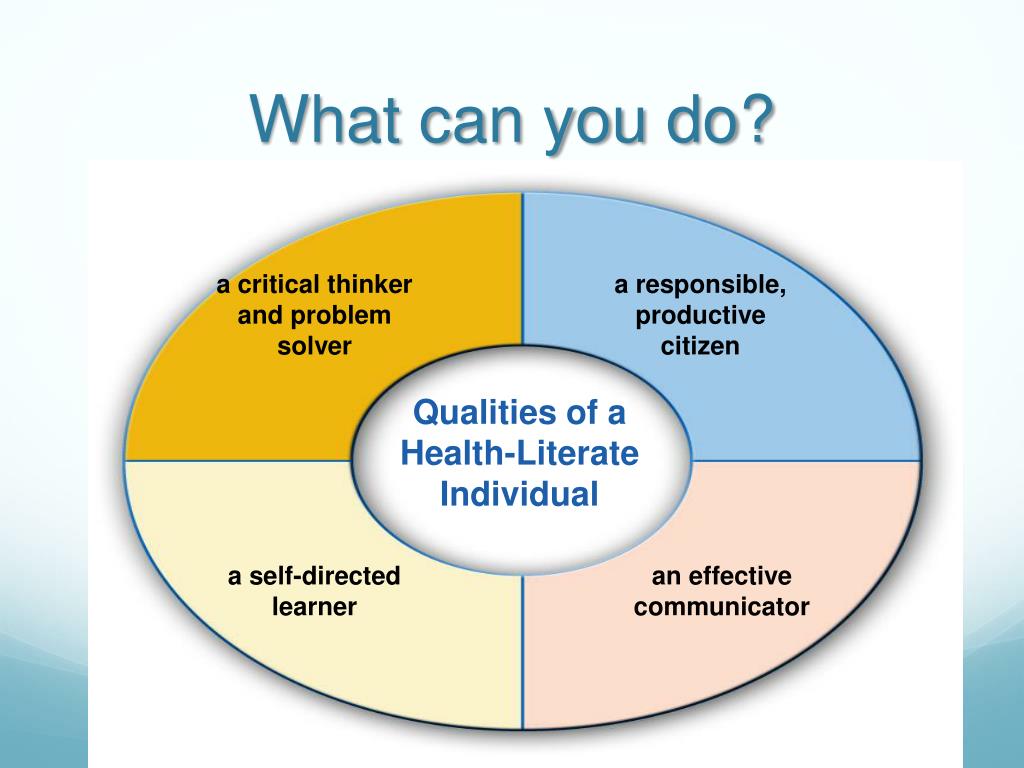 What can you do?

a critical thinker and problem solver

a responsible, productive citizen

Qualities of a Health-Literate Individual

a self-directed learner

an effective communicator